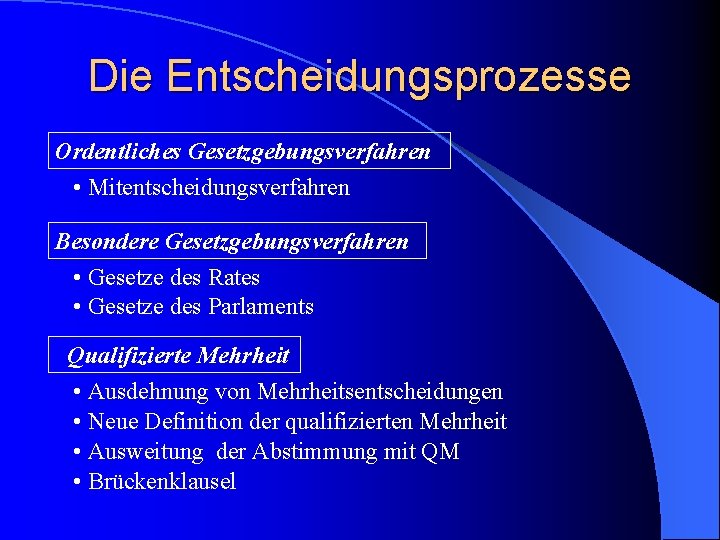 Die Entscheidungsprozesse

Ordentliches Gesetzgebungsverfahren

• Mitentscheidungsverfahren

Besondere Gesetzgebungsverfahren

• Gesetze des Rates
• Gesetze des Parlaments

Qualifizierte Mehrheit

• Ausdehnung von Mehrheitsentscheidungen
• Neue Definition der qualifizierten Mehrheit
• Ausweitung der Abstimmung mit QM
• Brückenklausel